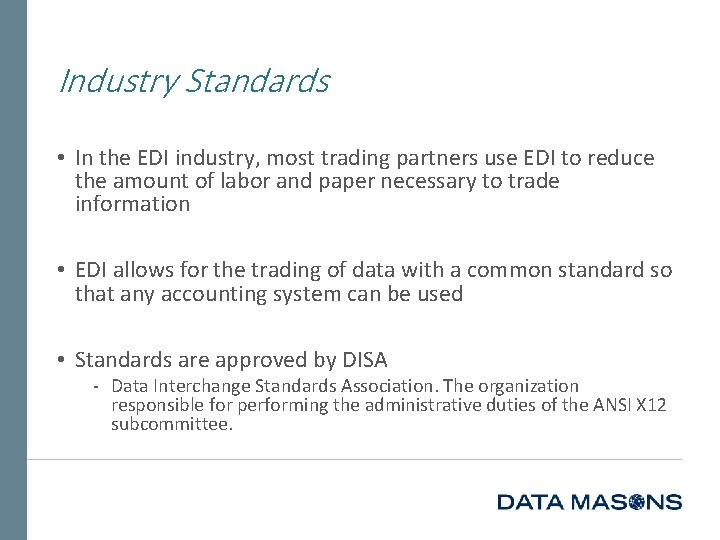 Industry Standards

• In the EDI industry, most trading partners use EDI to reduce the amount of labor and paper necessary to trade information

• EDI allows for the trading of data with a common standard so that any accounting system can be used

• Standards are approved by DISA
- Data Interchange Standards Association. The organization responsible for performing the administrative duties of the ANSI X12 subcommittee.

DATA MASONS